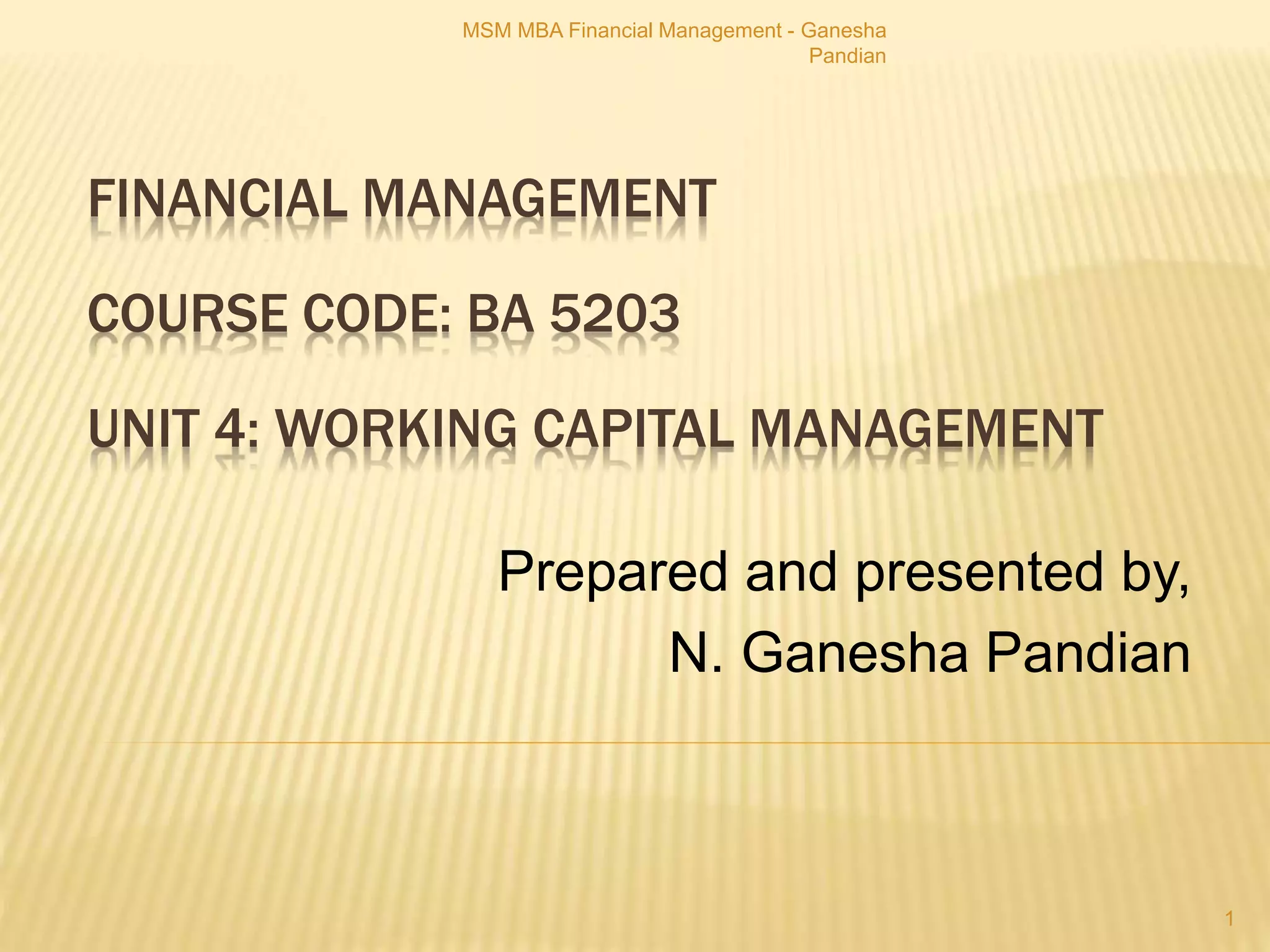 MSM MBA Financial Management - Ganesha Pandian

FINANCIAL MANAGEMENT

COURSE CODE: BA 5203

UNIT 4: WORKING CAPITAL MANAGEMENT

Prepared and presented by,
N. Ganesha Pandian

1